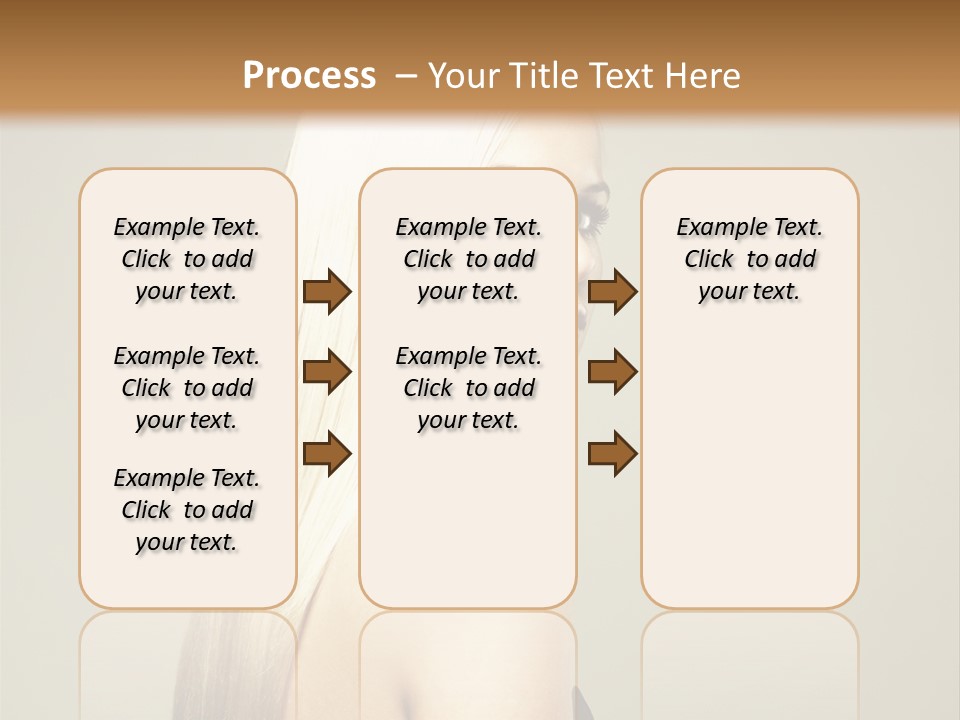 Process – Your Title Text Here

Example Text. Click to add your text.

Example Text. Click to add your text.

Example Text. Click to add your text.

Example Text. Click to add your text.

Example Text. Click to add your text.

Example Text. Click to add your text.